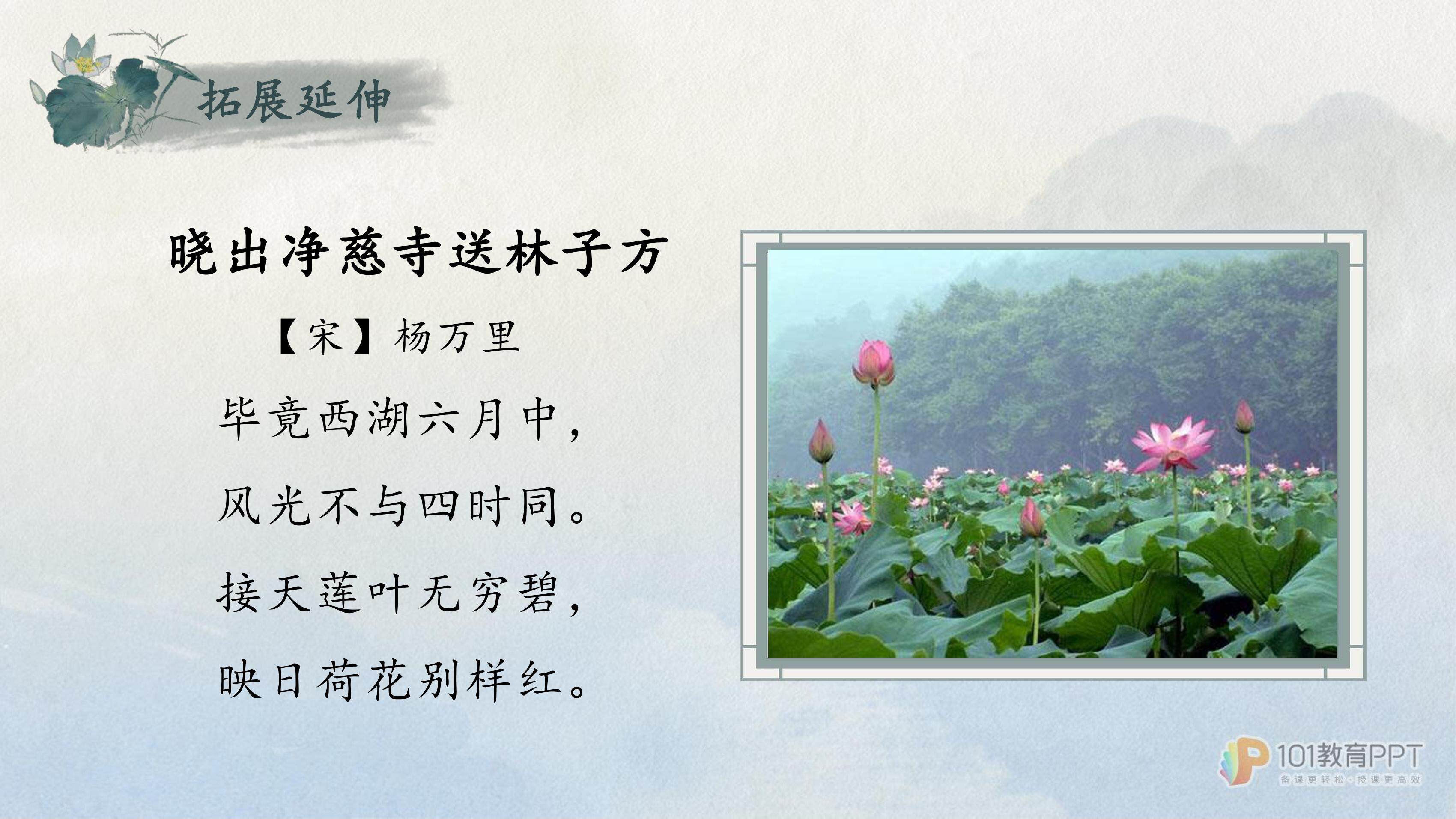 拓展延伸

晓出净慈寺送林子方

【宋】杨万里

毕竟西湖六月中，

风光不与四时同。

接天莲叶无穷碧，

映日荷花别样红。

101教育PPT
备课更轻松·授课更高效